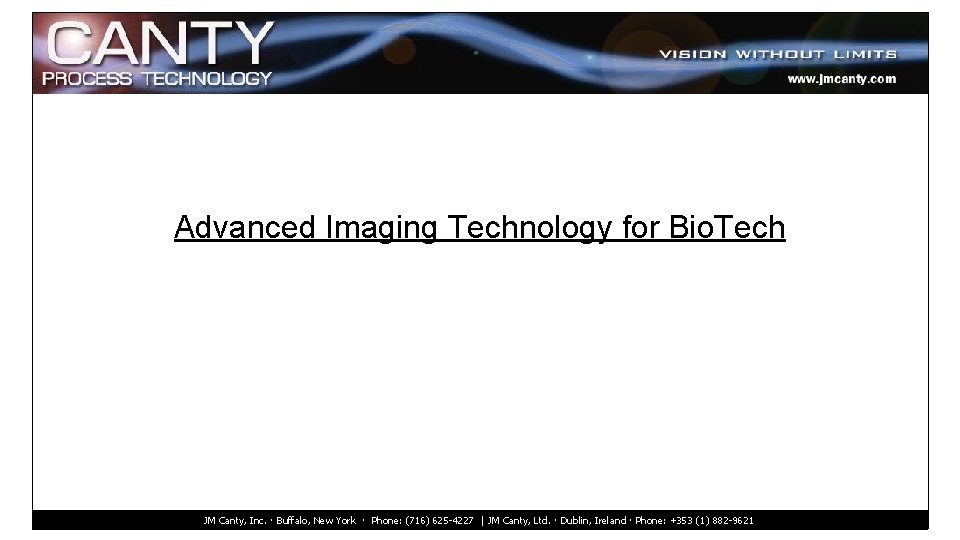 CANTY
PROCESS TECHNOLOGY

VISION WITHOUT LIMITS
www.jmcanty.com

Advanced Imaging Technology for BioTech

JM Canty, Inc. · Buffalo, New York · Phone: (716) 625-4227 | JM Canty, Ltd. · Dublin, Ireland · Phone: +353 (1) 882-9621